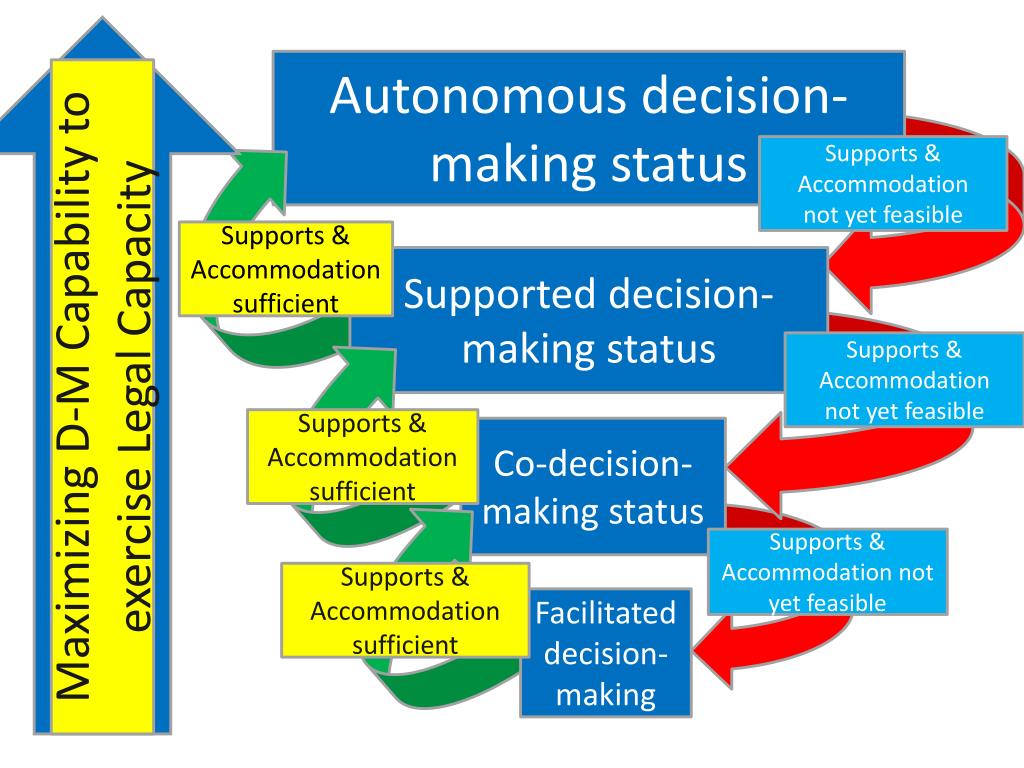 Maximizing D-M Capability to exercise Legal Capacity

Autonomous decision-making status

Supports & Accommodation not yet feasible

Supports & Accommodation sufficient

Supported decision-making status

Supports & Accommodation not yet feasible

Supports & Accommodation sufficient

Co-decision-making status

Supports & Accommodation not yet feasible

Supports & Accommodation sufficient

Facilitated decision-making